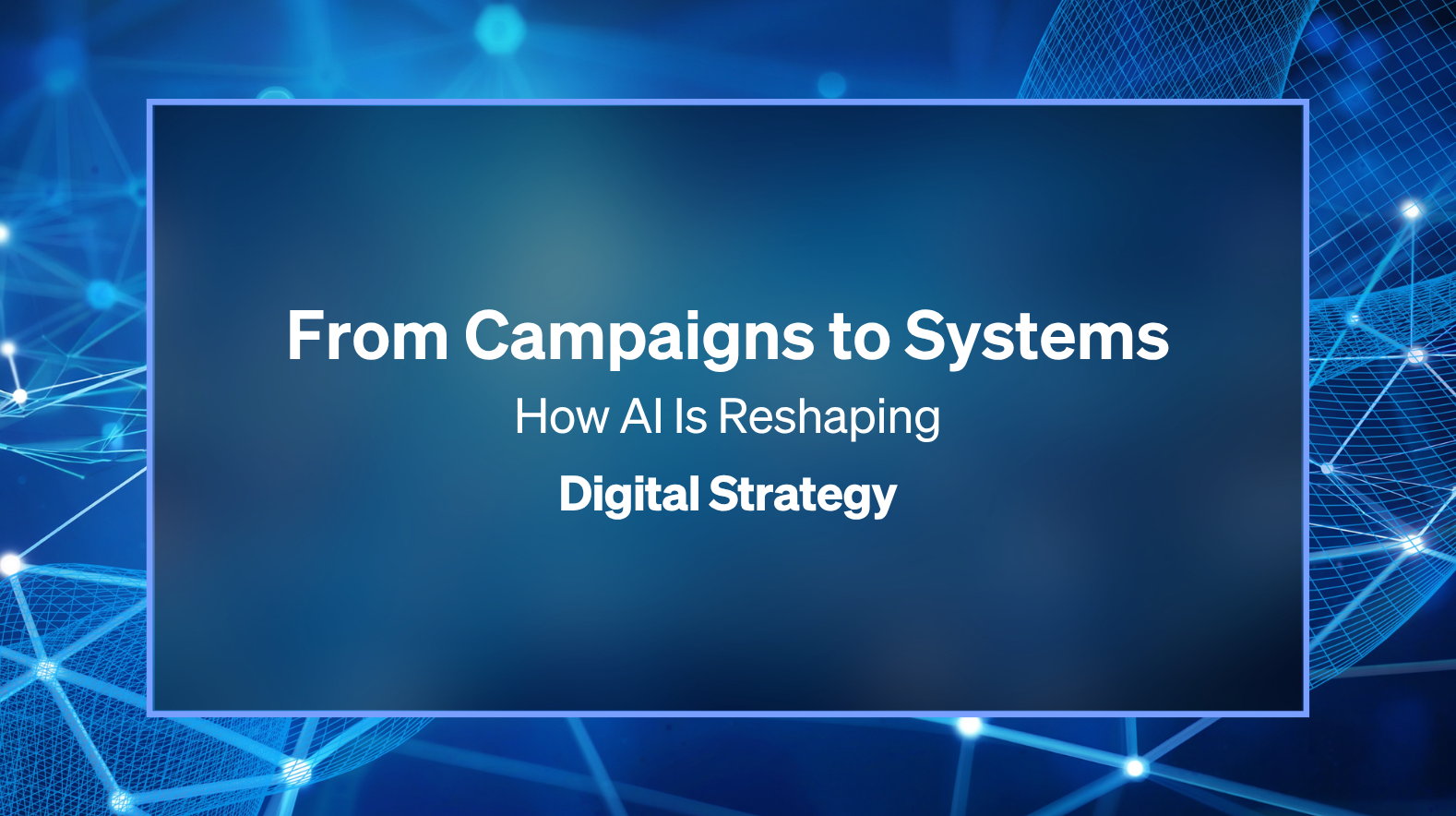 From Campaigns to Systems
How AI Is Reshaping
Digital Strategy